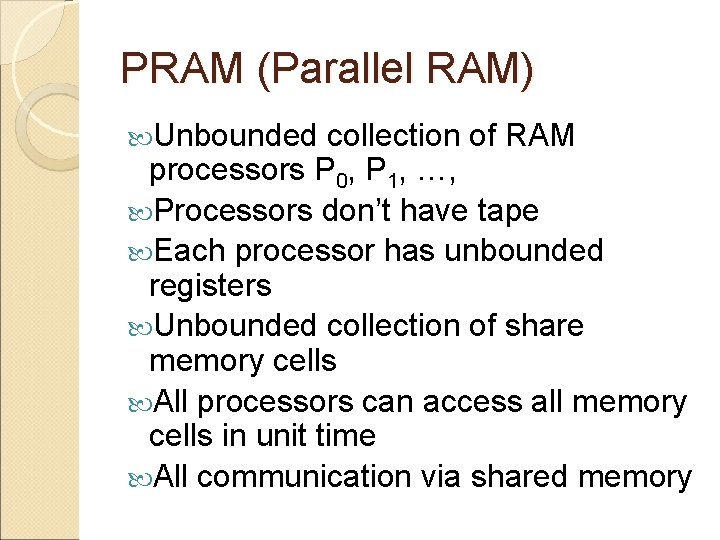 PRAM (Parallel RAM)

Unbounded collection of RAM processors $P_0$, $P_1$, …,

Processors don't have tape

Each processor has unbounded registers

Unbounded collection of share memory cells

All processors can access all memory cells in unit time

All communication via shared memory